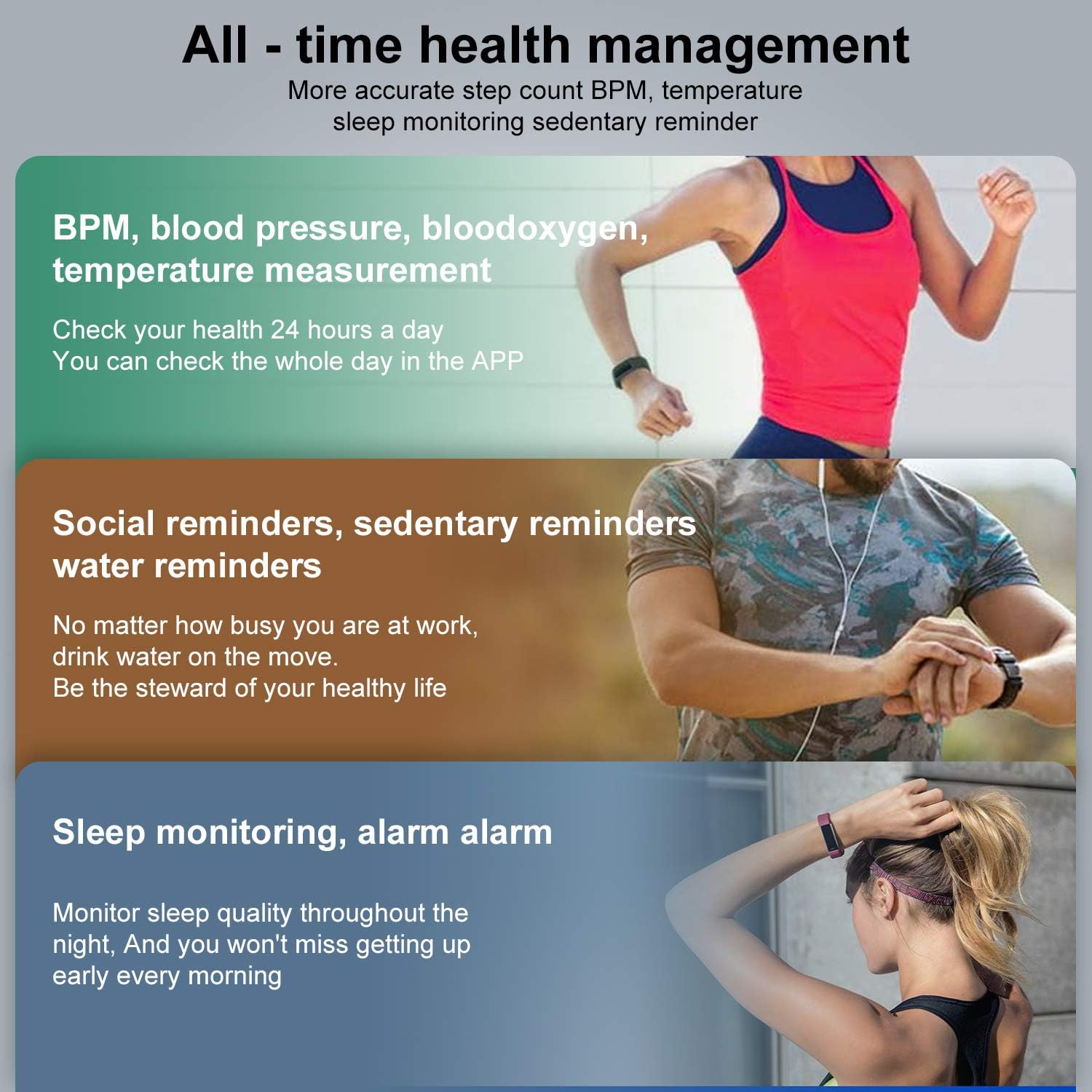 All - time health management
More accurate step count BPM, temperature sleep monitoring sedentary reminder

BPM, blood pressure, bloodoxygen, temperature measurement

Check your health 24 hours a day
You can check the whole day in the APP

Social reminders, sedentary reminders water reminders

No matter how busy you are at work, drink water on the move.
Be the steward of your healthy life

Sleep monitoring, alarm alarm

Monitor sleep quality throughout the night, And you won't miss getting up early every morning